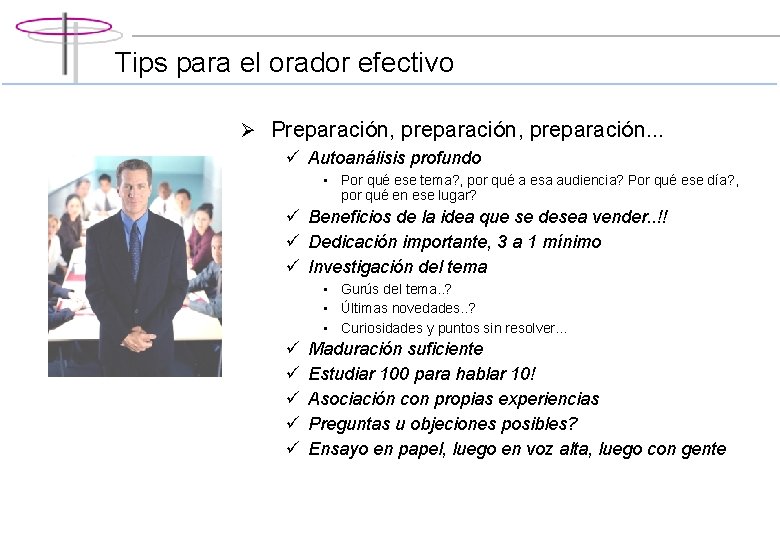 Tips para el orador efectivo

➢ Preparación, preparación, preparación...

✓ Autoanálisis profundo

▪ Por qué ese tema?, por qué a esa audiencia? Por qué ese día?, por qué en ese lugar?

✓ Beneficios de la idea que se desea vender..!!

✓ Dedicación importante, 3 a 1 mínimo

✓ Investigación del tema

▪ Gurús del tema..?

▪ Últimas novedades..?

▪ Curiosidades y puntos sin resolver...

✓ Maduración suficiente

✓ Estudiar 100 para hablar 10!

✓ Asociación con propias experiencias

✓ Preguntas u objeciones posibles?

✓ Ensayo en papel, luego en voz alta, luego con gente